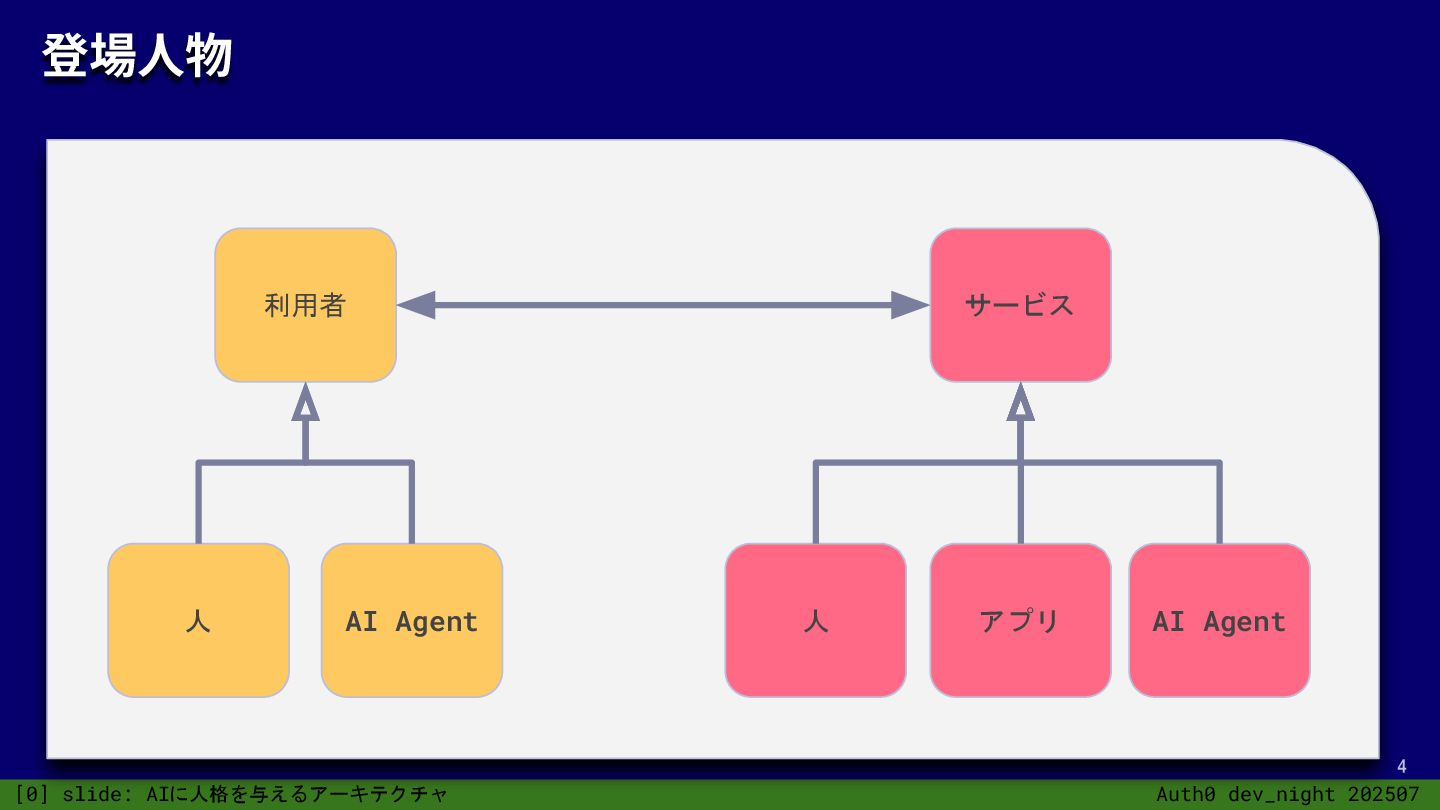 登場人物

利用者

サービス

人

AI Agent

人

アプリ

AI Agent

4

[0] slide: AIに人格を与えるアーキテクチャ

Auth0 dev_night 202507